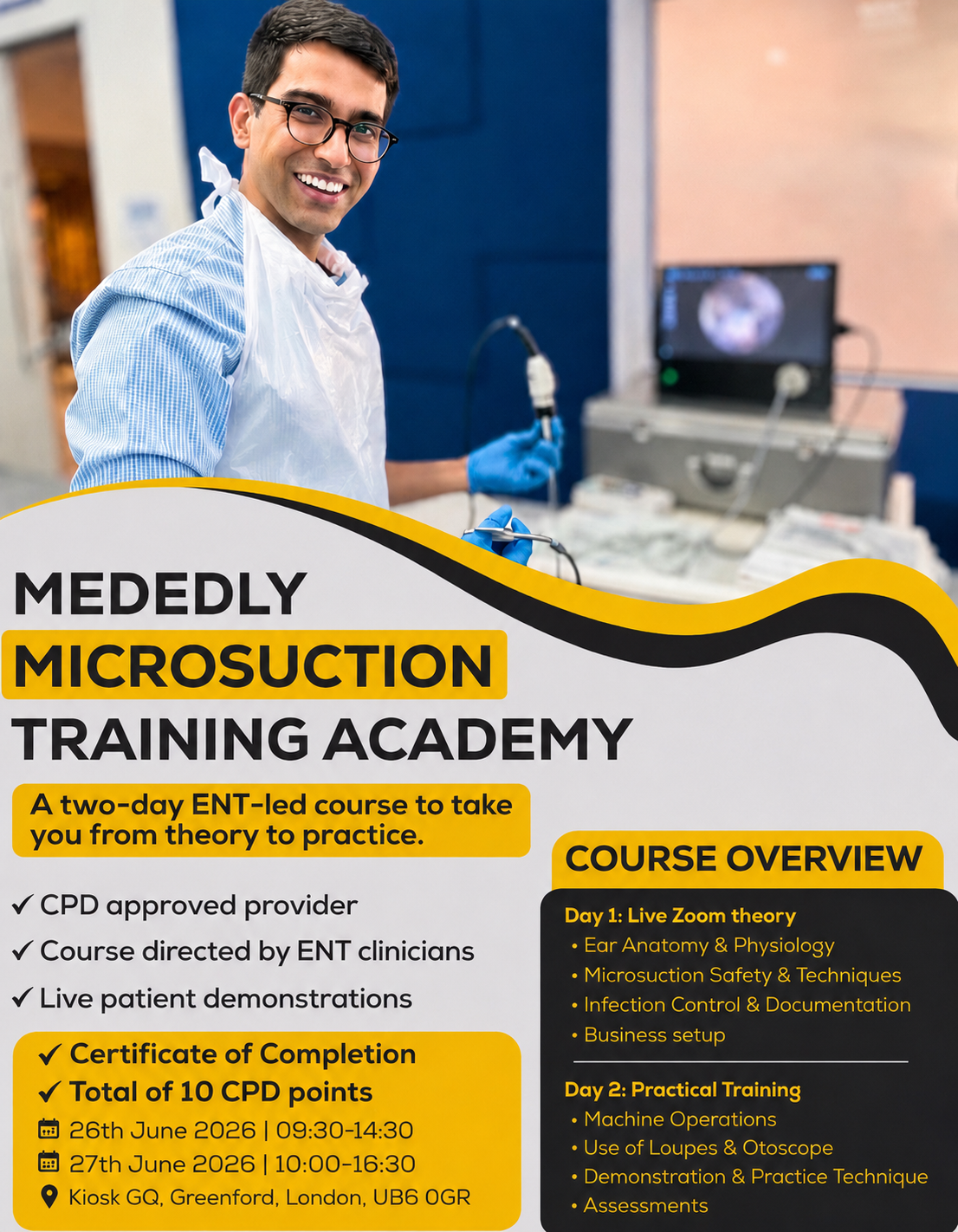 MEDEDLY
MICROSUCTION
TRAINING ACADEMY

A two-day ENT-led course to take you from theory to practice.

✓ CPD approved provider
✓ Course directed by ENT clinicians
✓ Live patient demonstrations

✓ Certificate of Completion
✓ Total of 10 CPD points
26th June 2026 | 09:30-14:30
27th June 2026 | 10:00-16:30
Kiosk GQ, Greenford, London, UB6 0GR

COURSE OVERVIEW

Day 1: Live Zoom theory
• Ear Anatomy & Physiology
• Microsuction Safety & Techniques
• Infection Control & Documentation
• Business setup

Day 2: Practical Training
• Machine Operations
• Use of Loupes & Otoscope
• Demonstration & Practice Technique
• Assessments